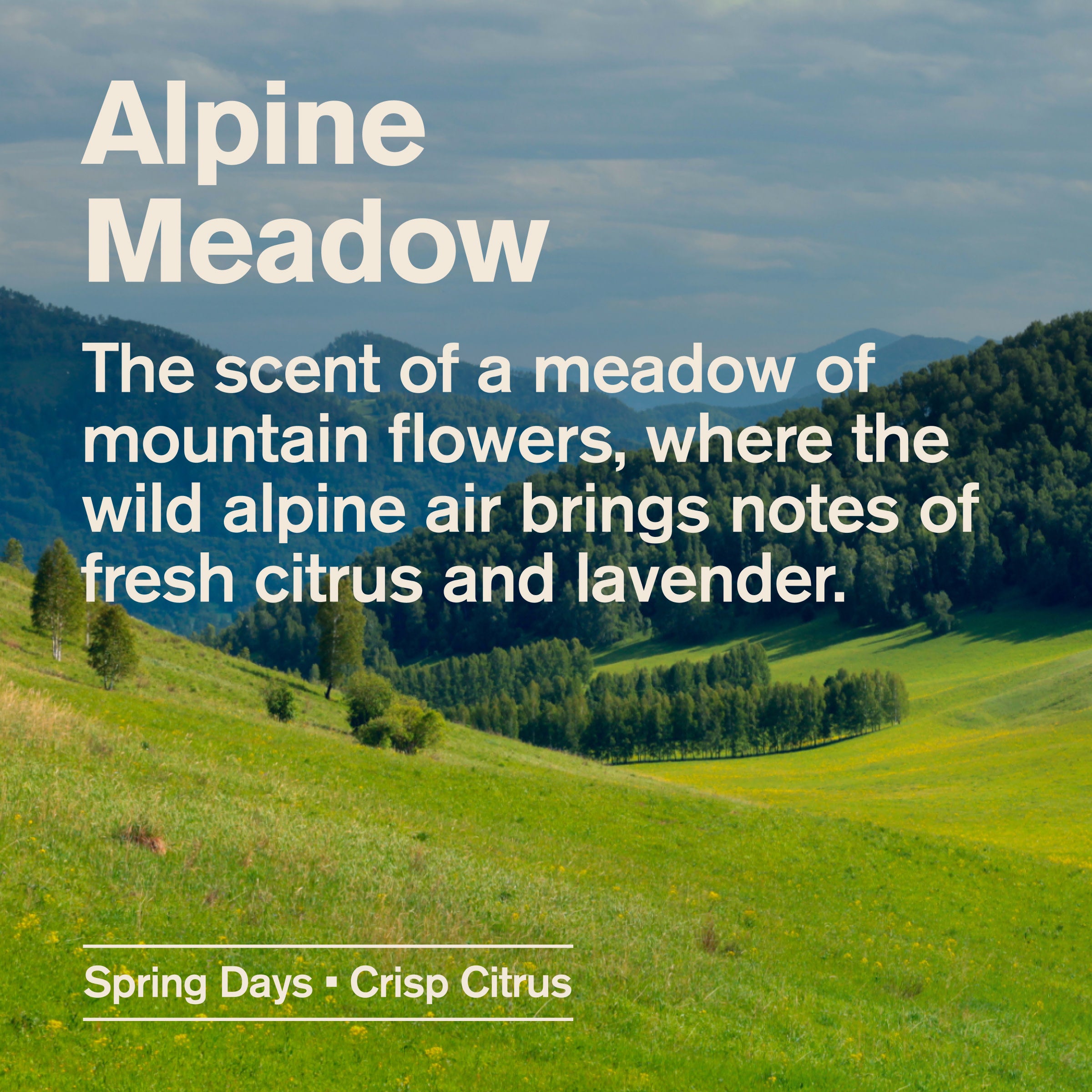 Alpine Meadow

The scent of a meadow of mountain flowers, where the wild alpine air brings notes of fresh citrus and lavender.

Spring Days ▪ Crisp Citrus